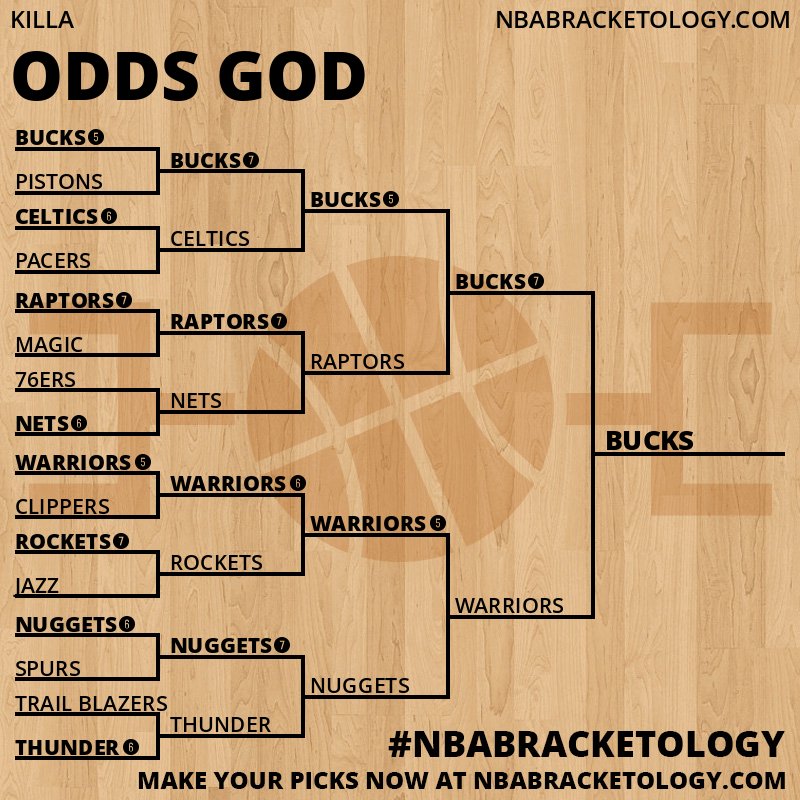 KILLA
NBABRACKETOLOGY.COM

ODDS GOD

BUCKS 5
PISTONS
CELTICS 6
PACERS
RAPTORS 7
MAGIC
76ERS
NETS 6
WARRIORS 5
CLIPPERS
ROCKETS 7
JAZZ
NUGGETS 6
SPURS
TRAIL BLAZERS
THUNDER 6

BUCKS 7
CELTICS
RAPTORS 7
NETS
WARRIORS 6
ROCKETS
NUGGETS 7
THUNDER

BUCKS 5
RAPTORS
WARRIORS 5
NUGGETS

BUCKS 7
WARRIORS

BUCKS

#NBABRACKETOLOGY
MAKE YOUR PICKS NOW AT NBABRACKETOLOGY.COM